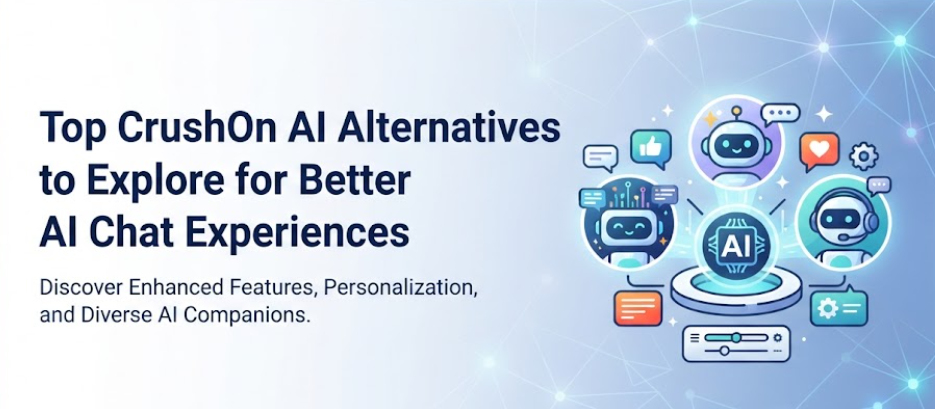 Top CrushOn AI Alternatives to Explore for Better AI Chat Experiences

Discover Enhanced Features, Personalization, and Diverse AI Companions.

AI